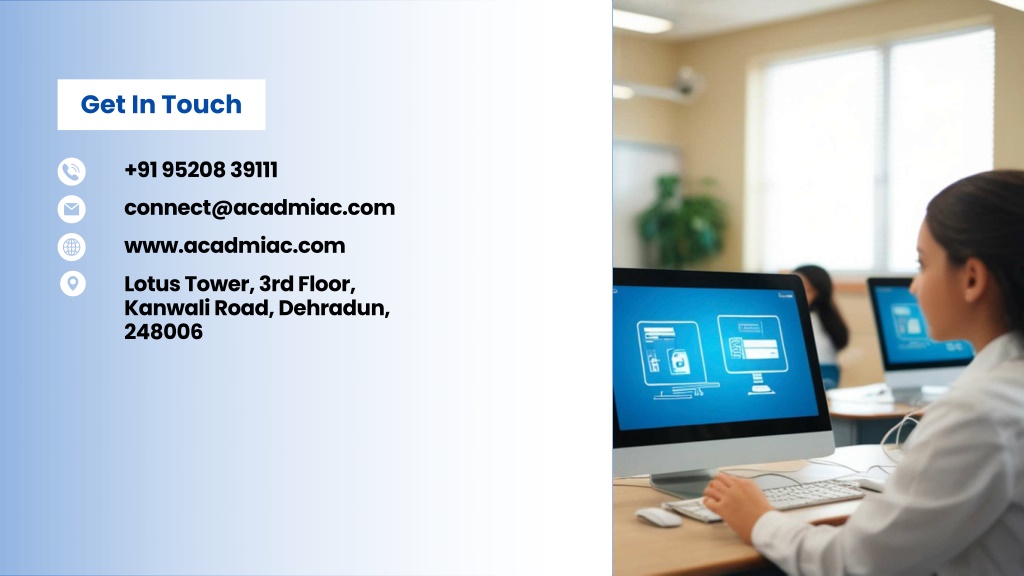 Get In Touch

+91 95208 39111

connect@acadmiac.com

www.acadmiac.com

Lotus Tower, 3rd Floor, Kanwali Road, Dehradun, 248006